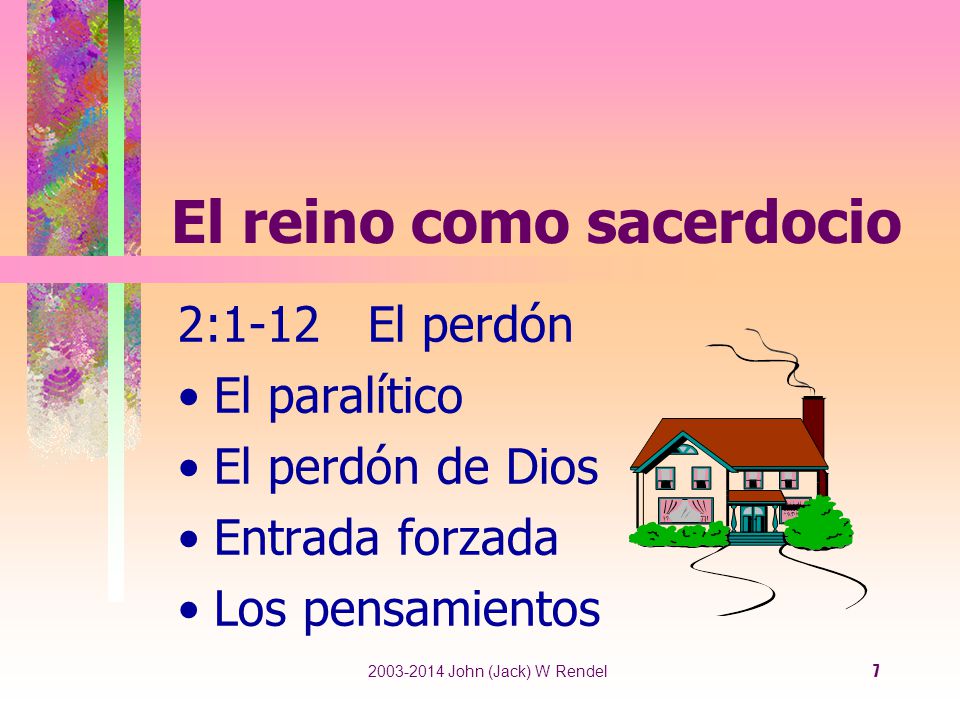 El reino como sacerdocio

2:1-12 El perdón

• El paralítico
• El perdón de Dios
• Entrada forzada
• Los pensamientos

2003-2014 John (Jack) W Rendel

7